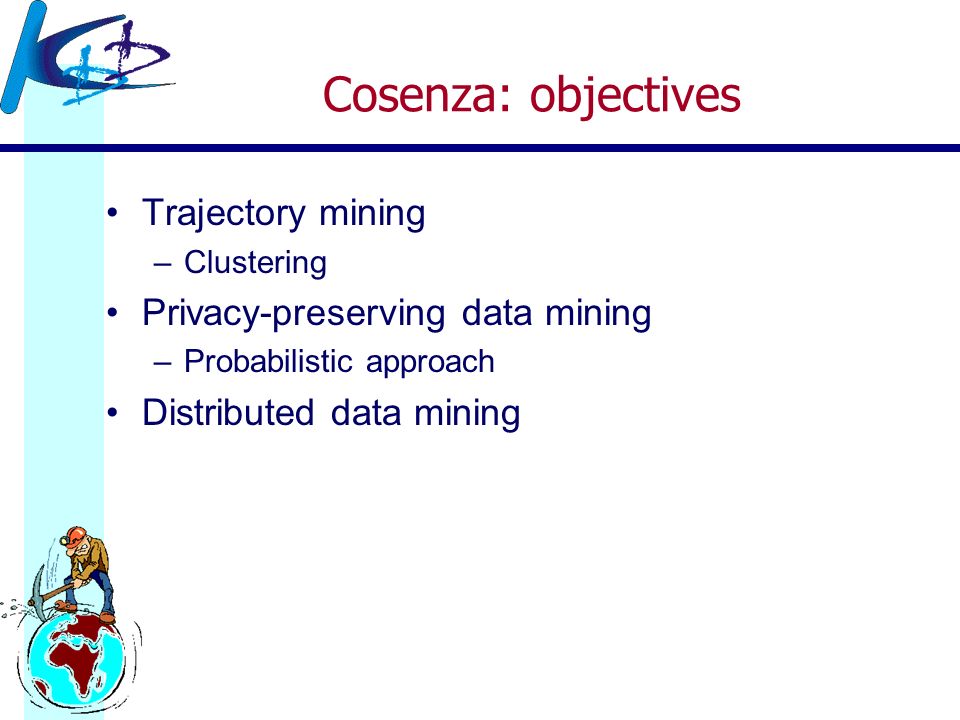 Cosenza: objectives

• Trajectory mining
– Clustering
• Privacy-preserving data mining
– Probabilistic approach
• Distributed data mining